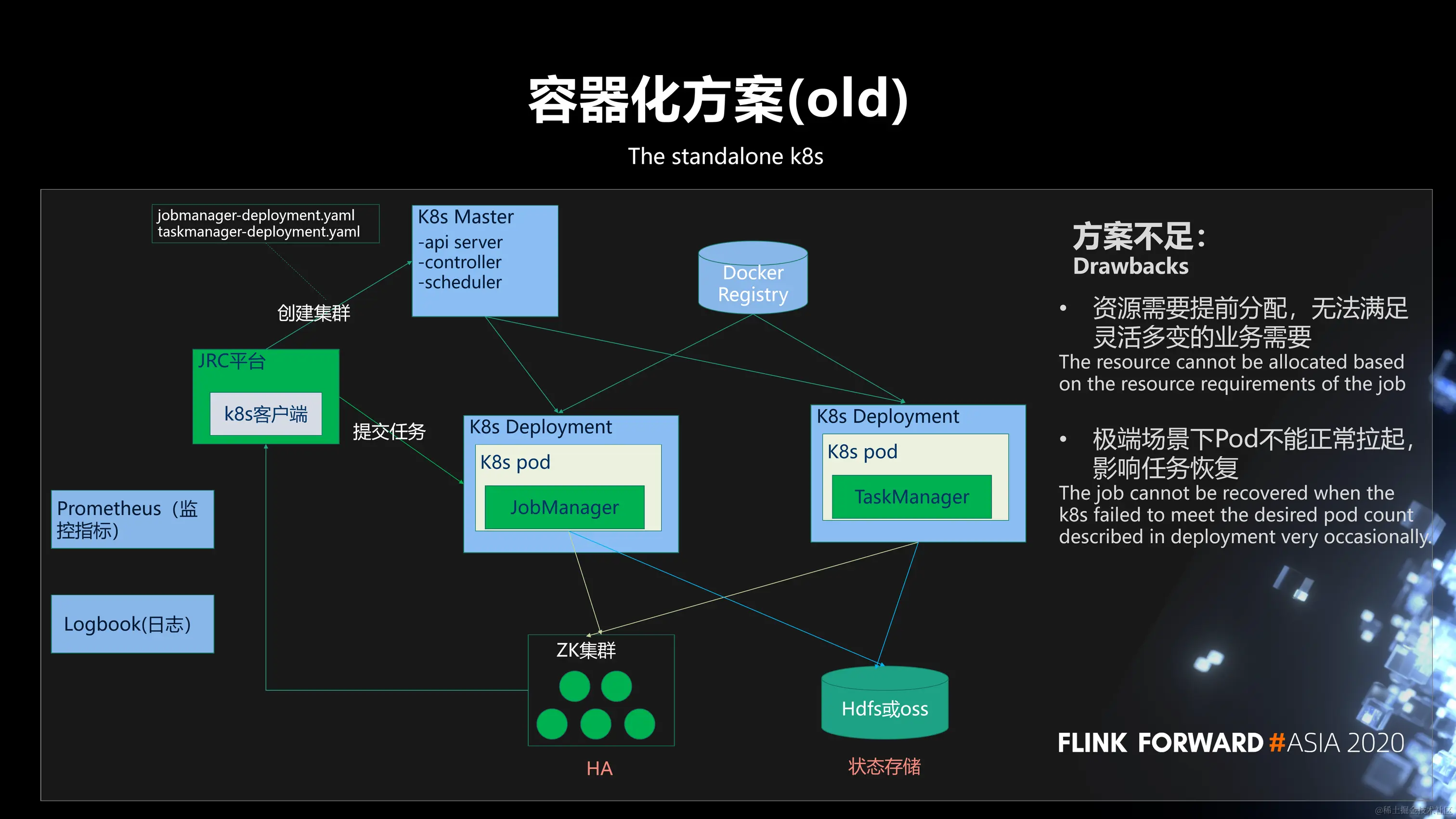 容器化方案(old)

The standalone k8s

jobmanager-deployment.yaml
taskmanager-deployment.yaml

K8s Master
-api server
-controller
-scheduler

Docker Registry

创建集群

JRC平台

k8s客户端

提交任务

K8s Deployment

K8s pod

JobManager

K8s Deployment

K8s pod

TaskManager

Prometheus（监控指标）

Logbook(日志)

ZK集群

HA

Hdfs或oss

状态存储

方案不足:
Drawbacks

• 资源需要提前分配，无法满足灵活多变的业务需要
The resource cannot be allocated based on the resource requirements of the job

• 极端场景下Pod不能正常拉起，影响任务恢复
The job cannot be recovered when the k8s failed to meet the desired pod count described in deployment very occasionally.

FLINK FORWARD #ASIA 2020

@稀土掘金技术社区